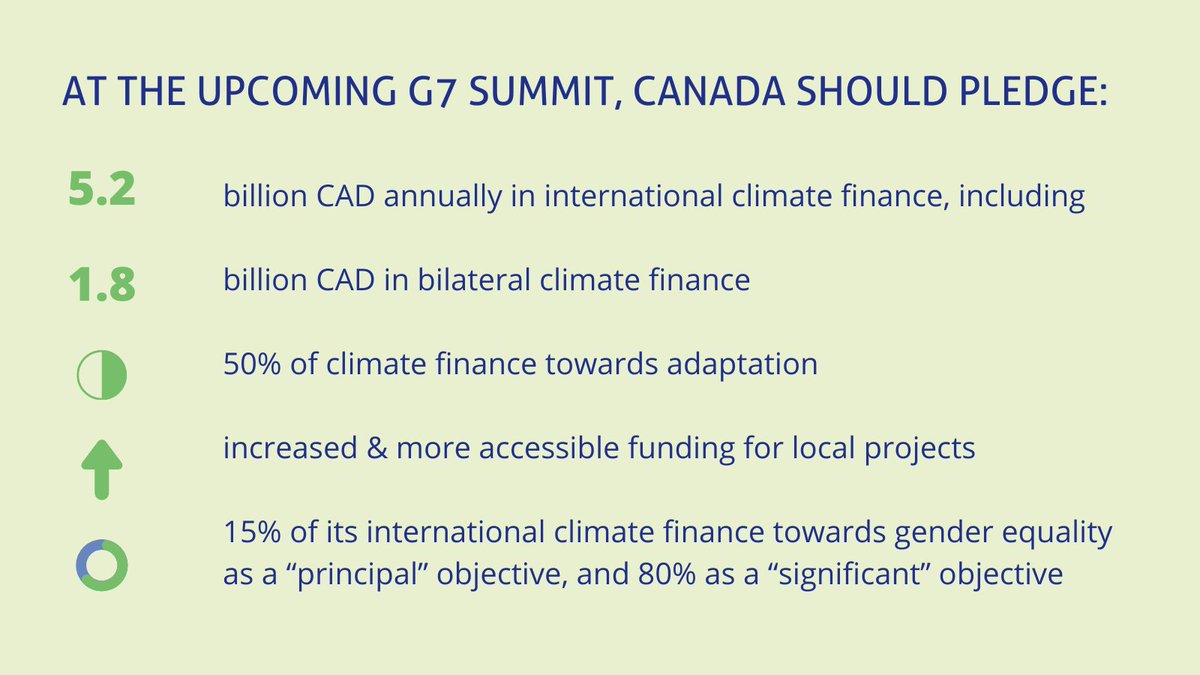 AT THE UPCOMING G7 SUMMIT, CANADA SHOULD PLEDGE:

5.2 billion CAD annually in international climate finance, including

1.8 billion CAD in bilateral climate finance

50% of climate finance towards adaptation

increased & more accessible funding for local projects

15% of its international climate finance towards gender equality as a “principal” objective, and 80% as a “significant” objective